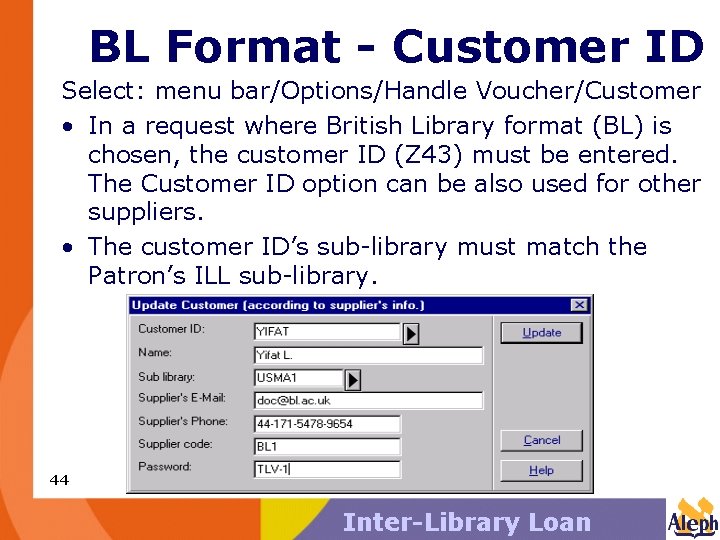 BL Format - Customer ID

Select: menu bar/Options/Handle Voucher/Customer

• In a request where British Library format (BL) is chosen, the customer ID (Z43) must be entered. The Customer ID option can be also used for other suppliers.

• The customer ID's sub-library must match the Patron's ILL sub-library.

Update Customer (according to supplier's info.)

Customer ID: YIFAT

Name: Yifat L.

Sub library: USMA1

Supplier's E-Mail: doc@bl.ac.uk

Supplier's Phone: 44-171-5478-9654

Supplier code: BL1

Password: TLV-1

Update

Cancel

Help

44

Inter-Library Loan

Aleph